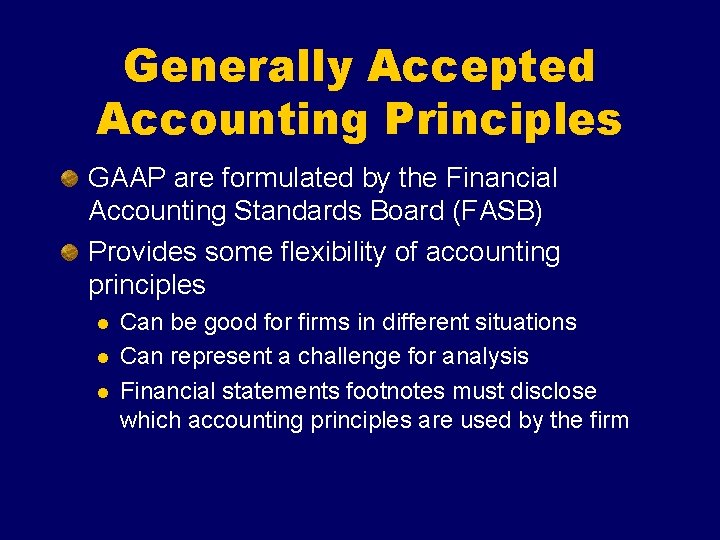 Generally Accepted Accounting Principles

GAAP are formulated by the Financial Accounting Standards Board (FASB)

Provides some flexibility of accounting principles

Can be good for firms in different situations

Can represent a challenge for analysis

Financial statements footnotes must disclose which accounting principles are used by the firm